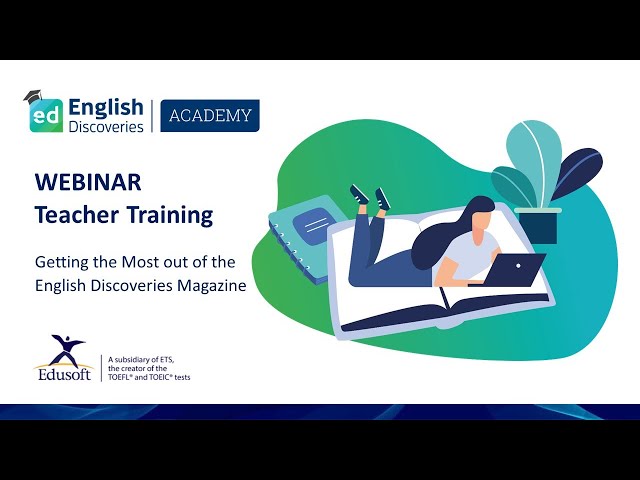 ed English Discoveries
ACADEMY

WEBINAR
Teacher Training

Getting the Most out of the English Discoveries Magazine

Edusoft
A subsidiary of ETS, the creator of the TOEFL® and TOEIC® tests